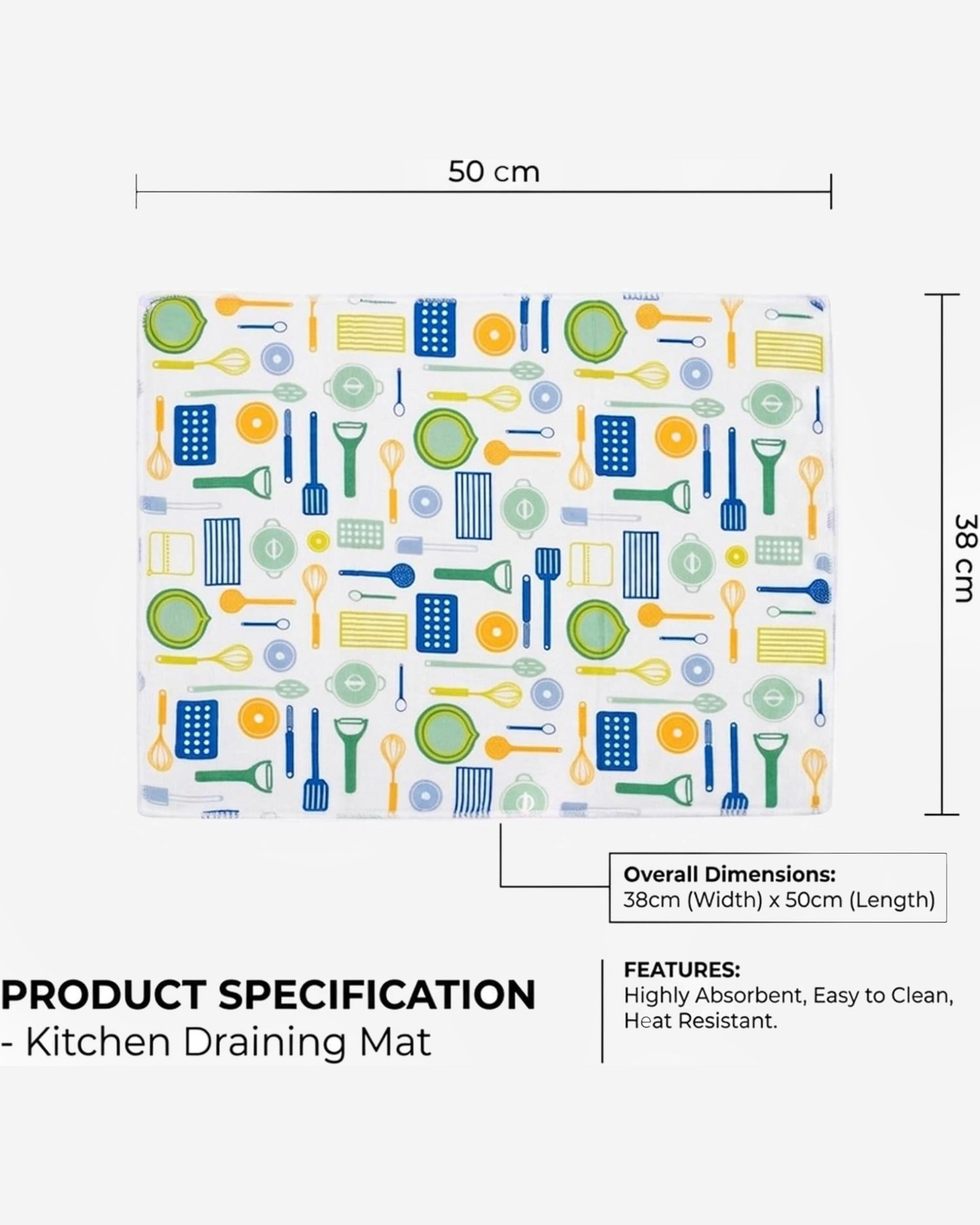 50 cm

38 cm

Overall Dimensions:
38cm (Width) x 50cm (Length)

PRODUCT SPECIFICATION
- Kitchen Draining Mat

FEATURES:
Highly Absorbent, Easy to Clean, Heat Resistant.